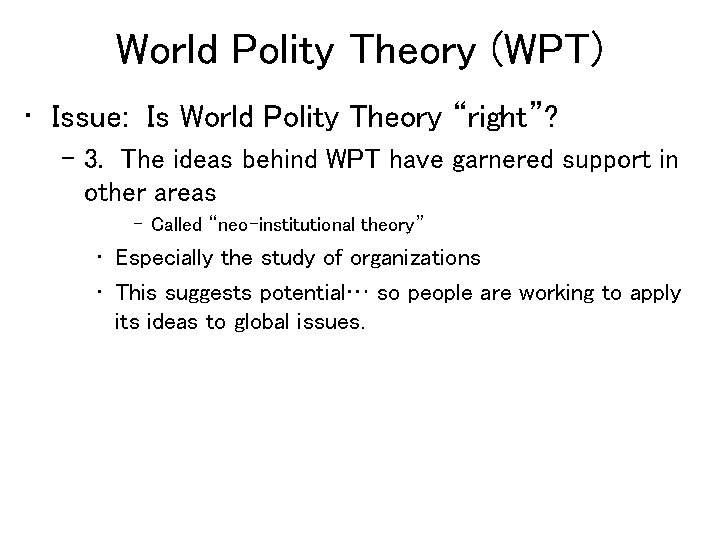 World Polity Theory (WPT)

• Issue: Is World Polity Theory "right"?

– 3. The ideas behind WPT have garnered support in other areas

– Called "neo-institutional theory"

• Especially the study of organizations

• This suggests potential… so people are working to apply its ideas to global issues.